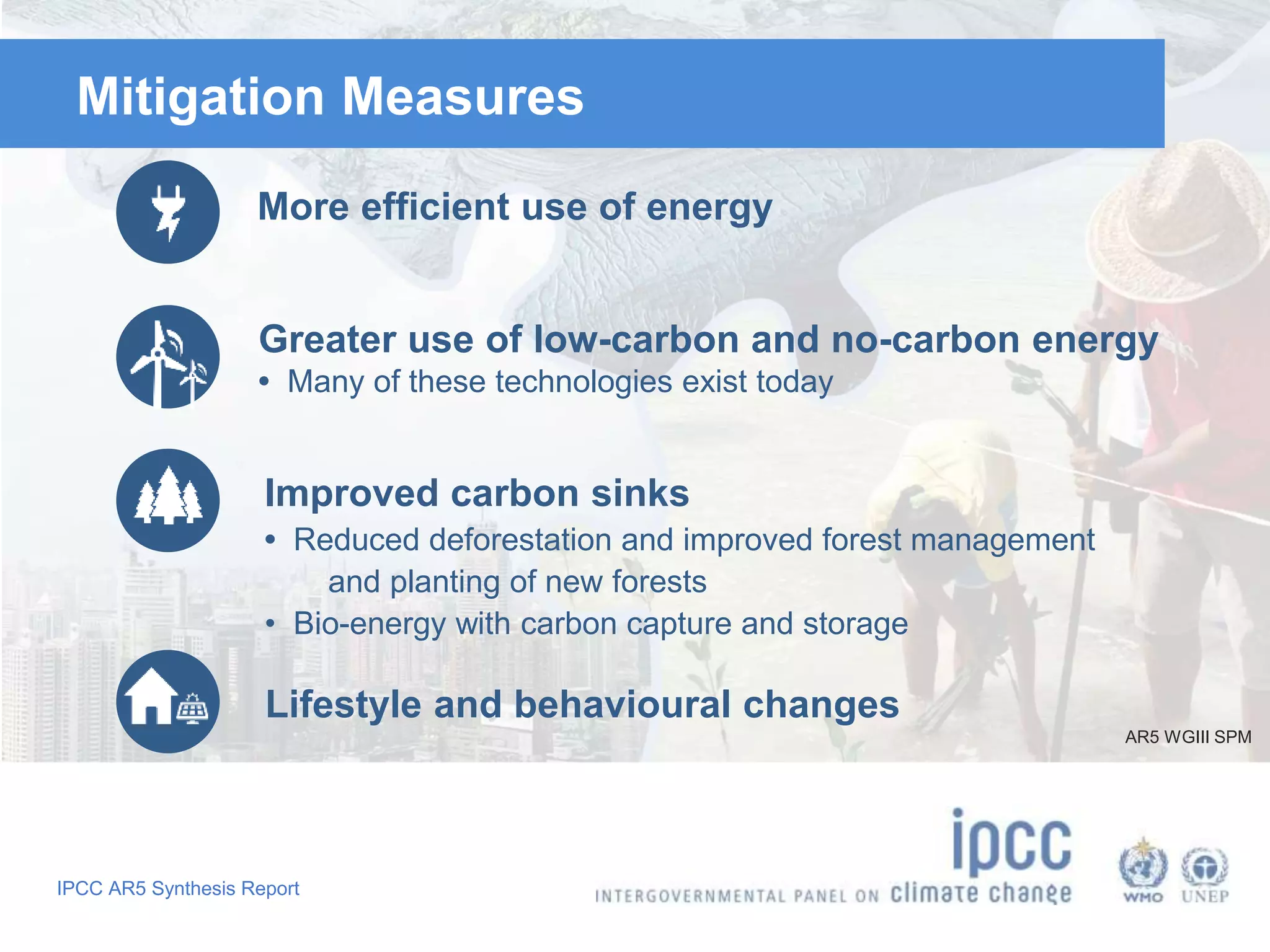 Mitigation Measures

More efficient use of energy

Greater use of low-carbon and no-carbon energy
• Many of these technologies exist today

Improved carbon sinks
• Reduced deforestation and improved forest management and planting of new forests
• Bio-energy with carbon capture and storage

Lifestyle and behavioural changes

AR5 WGIII SPM

IPCC AR5 Synthesis Report

ipcc
INTERGOVERNMENTAL PANEL ON climate change

WMO UNEP